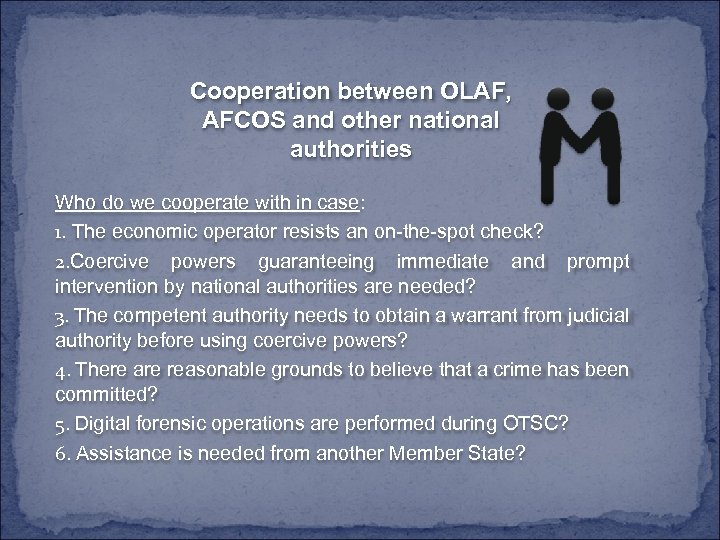 Cooperation between OLAF, AFCOS and other national authorities

Who do we cooperate with in case:

1. The economic operator resists an on-the-spot check?

2.Coercive powers guaranteeing immediate and prompt intervention by national authorities are needed?

3. The competent authority needs to obtain a warrant from judicial authority before using coercive powers?

4. There are reasonable grounds to believe that a crime has been committed?

5. Digital forensic operations are performed during OTSC?

6. Assistance is needed from another Member State?